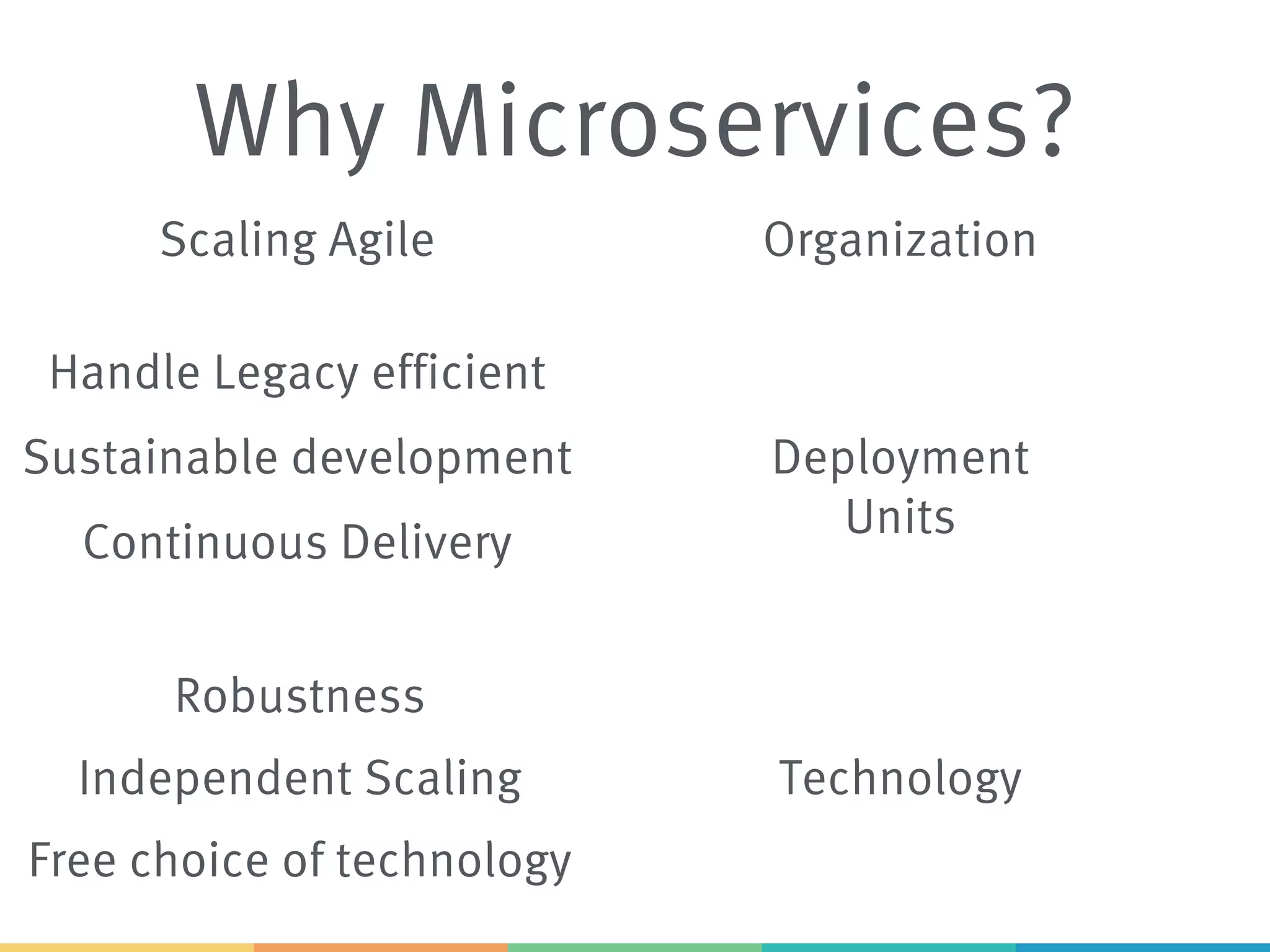 Why Microservices?

Scaling Agile

Handle Legacy efficient

Sustainable development

Continuous Delivery

Robustness

Independent Scaling

Free choice of technology

Organization

Deployment Units

Technology